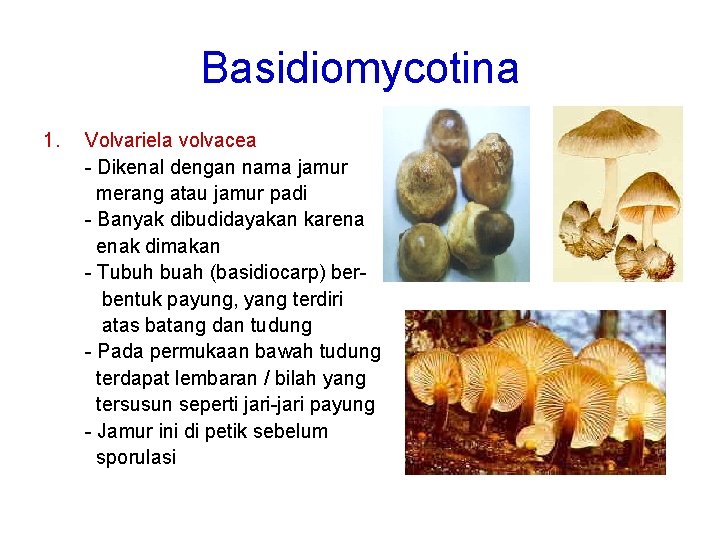 Basidiomycotina

1. Volvariela volvacea
- Dikenal dengan nama jamur merang atau jamur padi
- Banyak dibudidayakan karena enak dimakan
- Tubuh buah (basidiocarp) berbentuk payung, yang terdiri atas batang dan tudung
- Pada permukaan bawah tudung terdapat lembaran / bilah yang tersusun seperti jari-jari payung
- Jamur ini di petik sebelum sporulasi